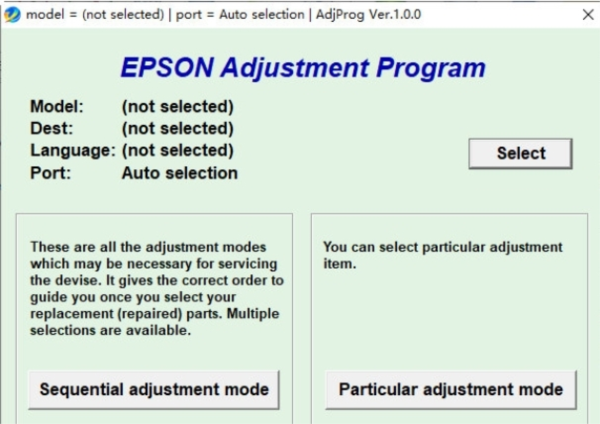 model = (not selected) | port = Auto selection | AdjProg Ver.1.0.0

EPSON Adjustment Program

Model: (not selected)
Dest: (not selected)
Language: (not selected)
Port: Auto selection

Select

These are all the adjustment modes which may be necessary for servicing the devise. It gives the correct order to guide you once you select your replacement (repaired) parts. Multiple selections are available.

Sequential adjustment mode

You can select particular adjustment item.

Particular adjustment mode